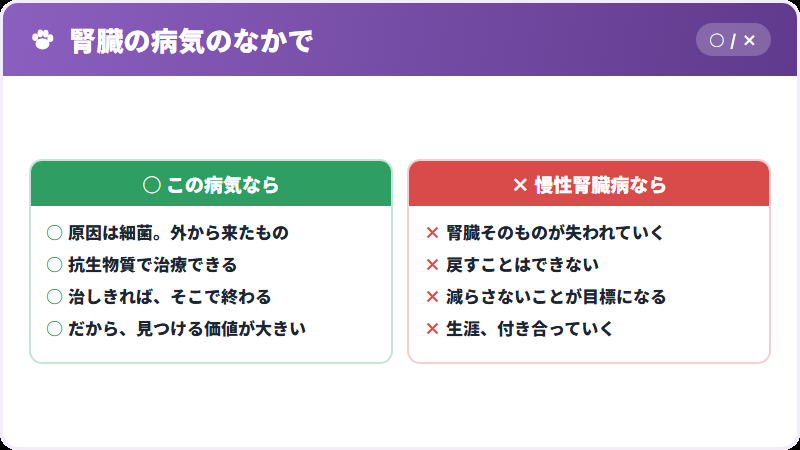 腎臓の病気のなかで

○ / ×

○ この病気なら

○ 原因は細菌。外から来たもの
○ 抗生物質で治療できる
○ 治しきれば、そこで終わる
○ だから、見つける価値が大きい

× 慢性腎臓病なら

× 腎臓そのものが失われていく
× 戻すことはできない
× 減らさないことが目標になる
× 生涯、付き合っていく